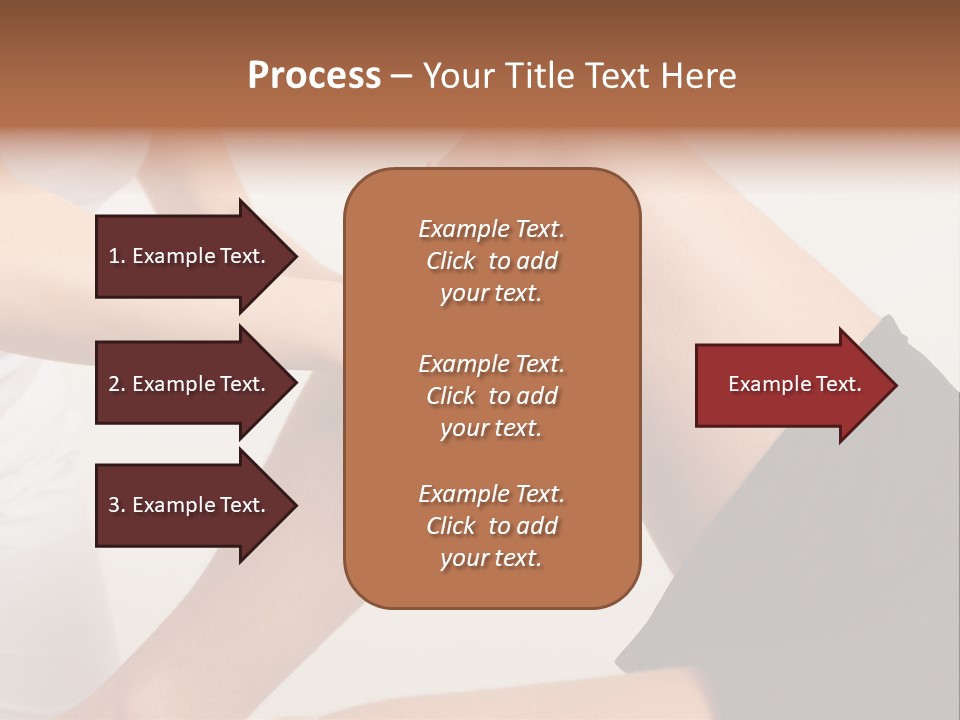 Process – Your Title Text Here

1. Example Text.

2. Example Text.

3. Example Text.

Example Text. Click to add your text.

Example Text. Click to add your text.

Example Text. Click to add your text.

Example Text.